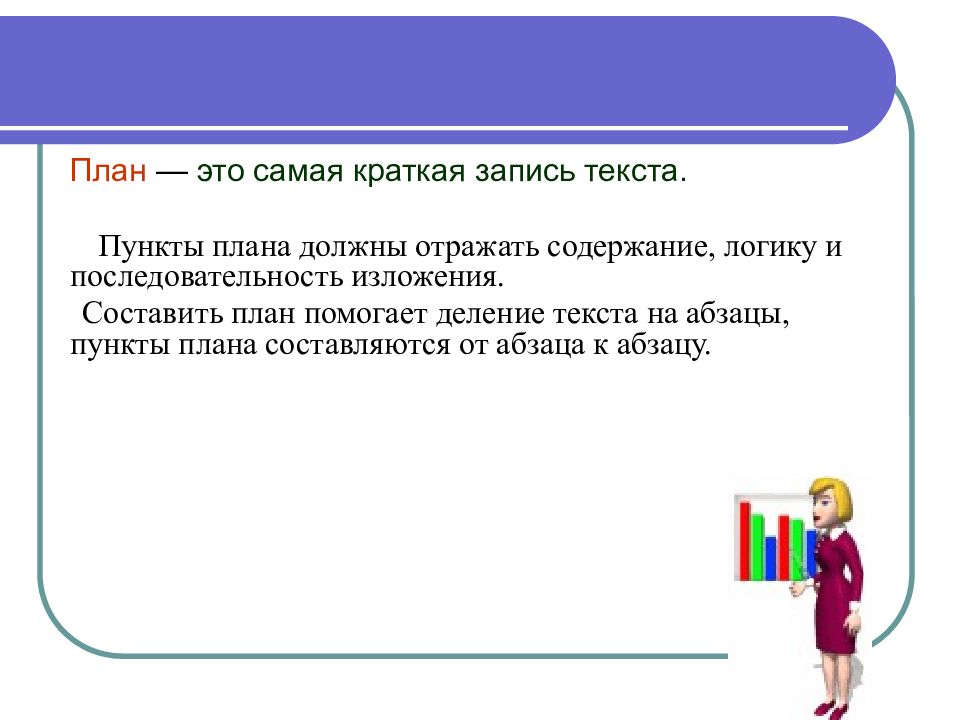 План — это самая краткая запись текста.

Пункты плана должны отражать содержание, логику и последовательность изложения.

Составить план помогает деление текста на абзацы, пункты плана составляются от абзаца к абзацу.